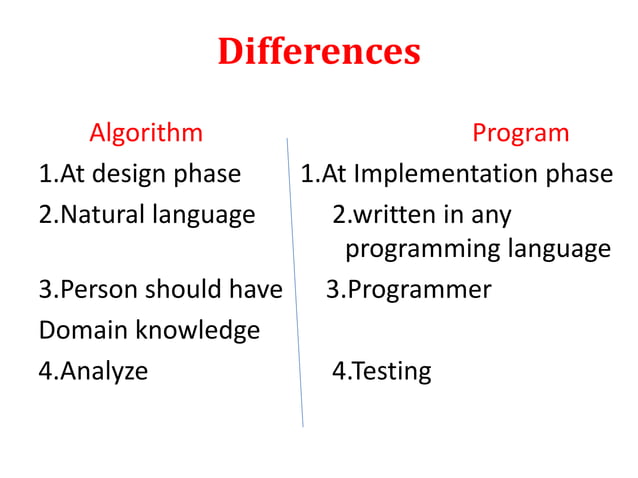 Differences

Algorithm
1.At design phase
2.Natural language
3.Person should have Domain knowledge
4.Analyze

Program
1.At Implementation phase
2.written in any programming language
3.Programmer
4.Testing